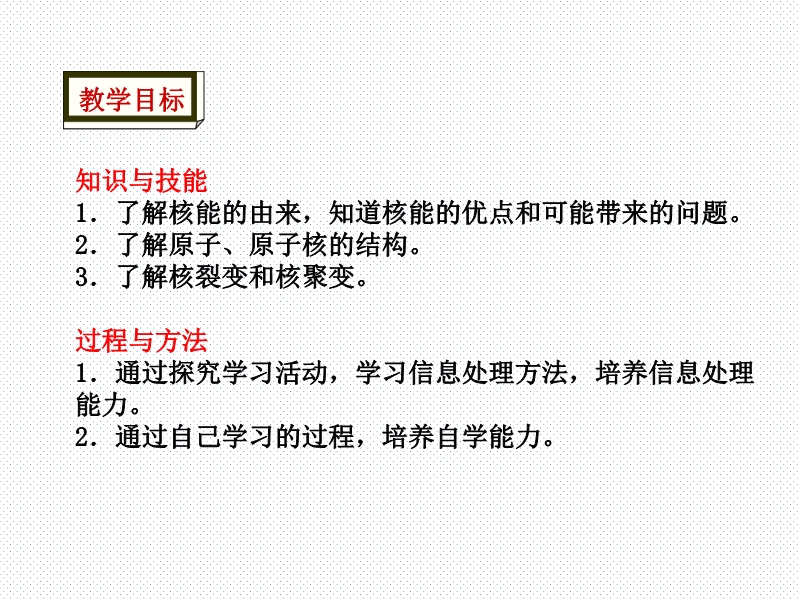 教学目标

知识与技能
1．了解核能的由来，知道核能的优点和可能带来的问题。
2．了解原子、原子核的结构。
3．了解核裂变和核聚变。

过程与方法
1．通过探究学习活动，学习信息处理方法，培养信息处理能力。
2．通过自己学习的过程，培养自学能力。